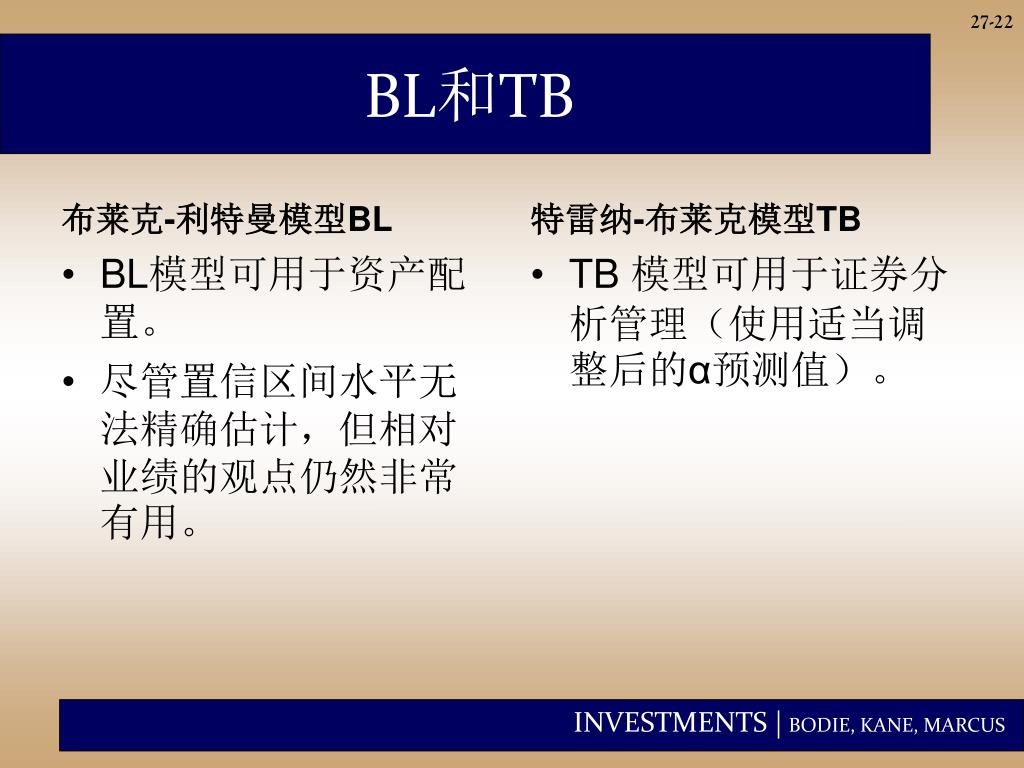 27-22

BL和TB

布莱克-利特曼模型BL

• BL模型可用于资产配置。

• 尽管置信区间水平无法精确估计，但相对业绩的观点仍然非常有用。

特雷纳-布莱克模型TB

• TB 模型可用于证券分析管理（使用适当调整后的α预测值）。

INVESTMENTS | BODIE, KANE, MARCUS